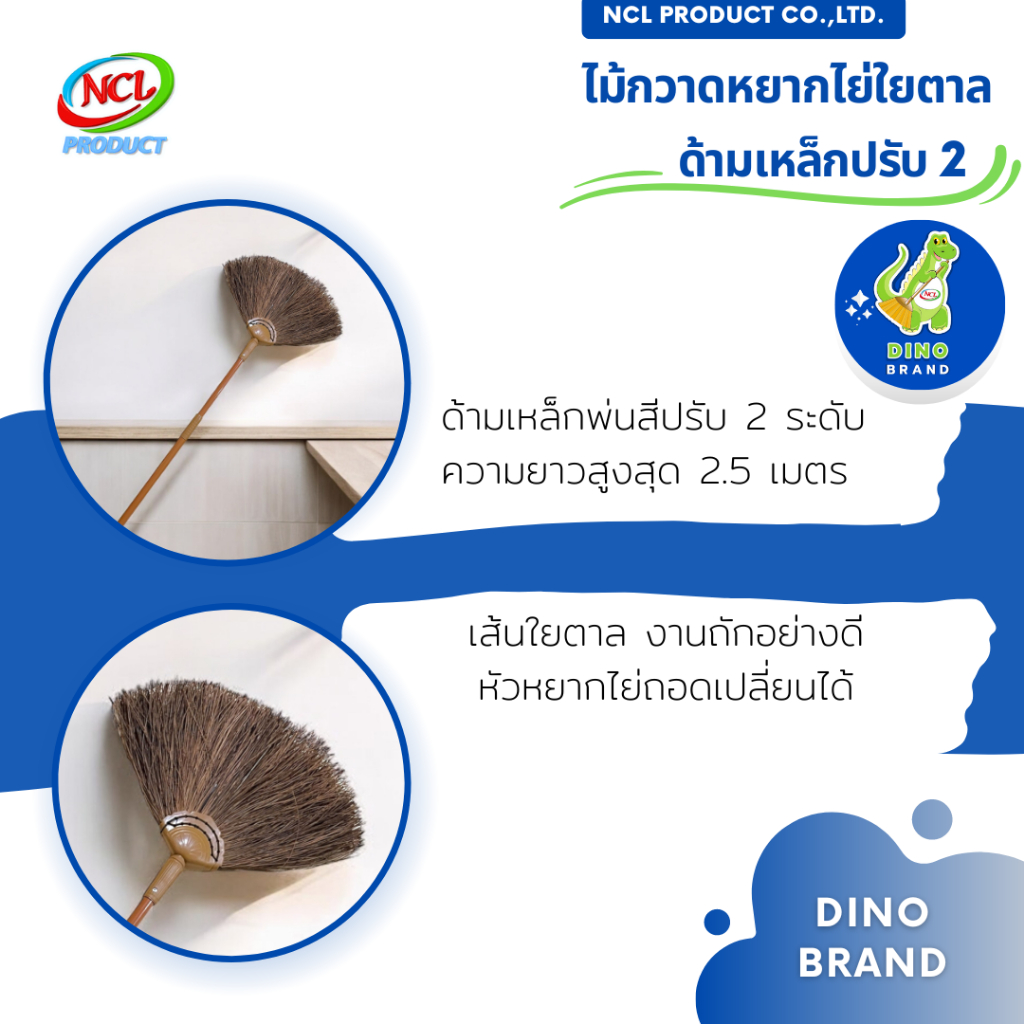 NCL PRODUCT

NCL PRODUCT CO.,LTD.

ไม้กวาดหยากไย่ใยตาล

ด้ามเหล็กปรับ 2

NCL

DINO BRAND

ด้ามเหล็กพ่นสีปรับ 2 ระดับ ความยาวสูงสุด 2.5 เมตร

เส้นใยตาล งานถักอย่างดี หัวหยากไย่ถอดเปลี่ยนได้

DINO BRAND